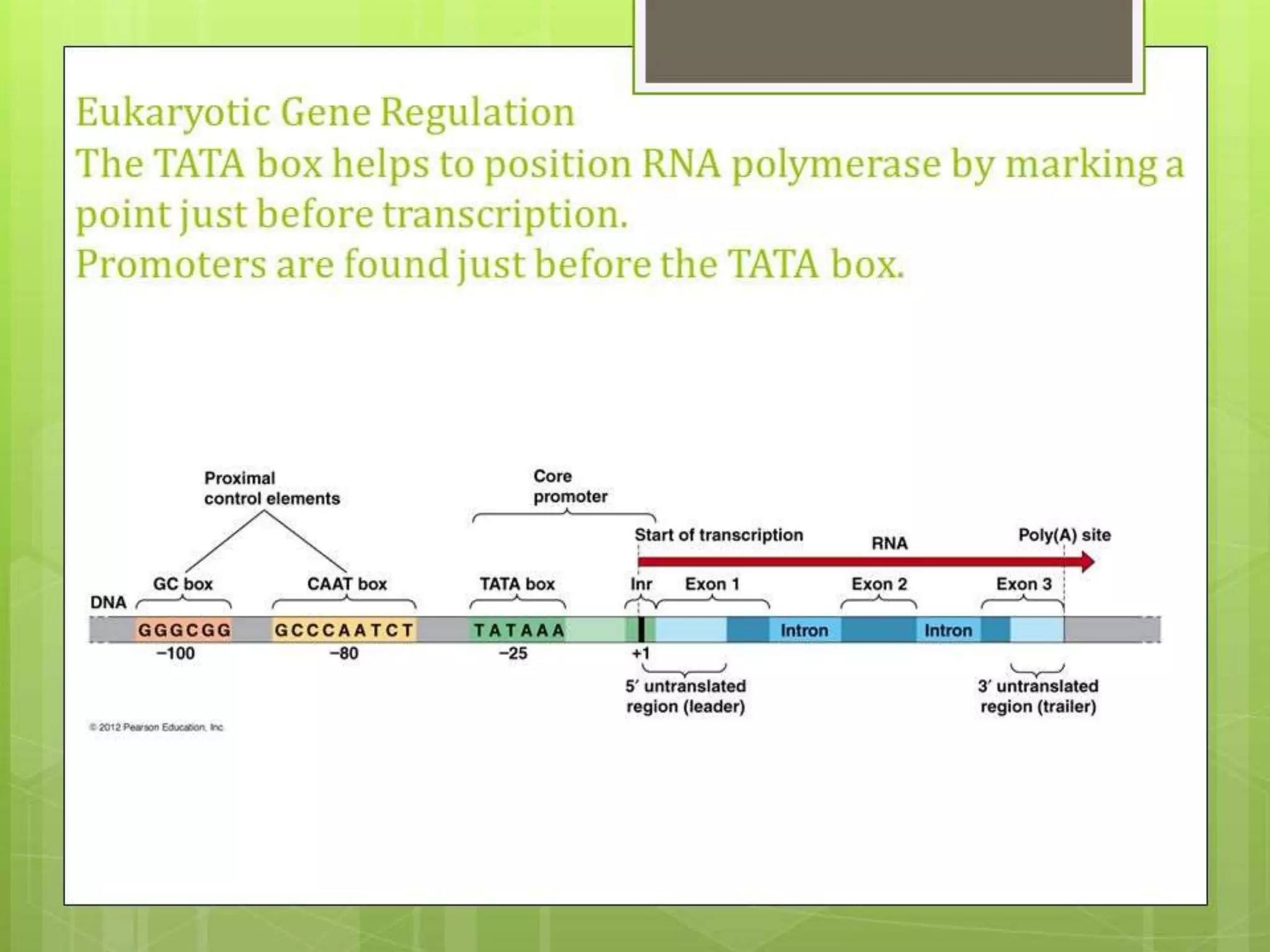 Eukaryotic Gene Regulation
The TATA box helps to position RNA polymerase by marking a point just before transcription.
Promoters are found just before the TATA box.

Proximal control elements

Core promoter

Start of transcription

RNA

Poly(A) site

DNA

GC box

CAAT box

TATA box

Inr

Exon 1

Exon 2

Exon 3

GGGCGG

GCCCAATCT

TATAAA

Intron

Intron

−100

−80

−25

+1

5′ untranslated region (leader)

3′ untranslated region (trailer)

© 2012 Pearson Education, Inc.